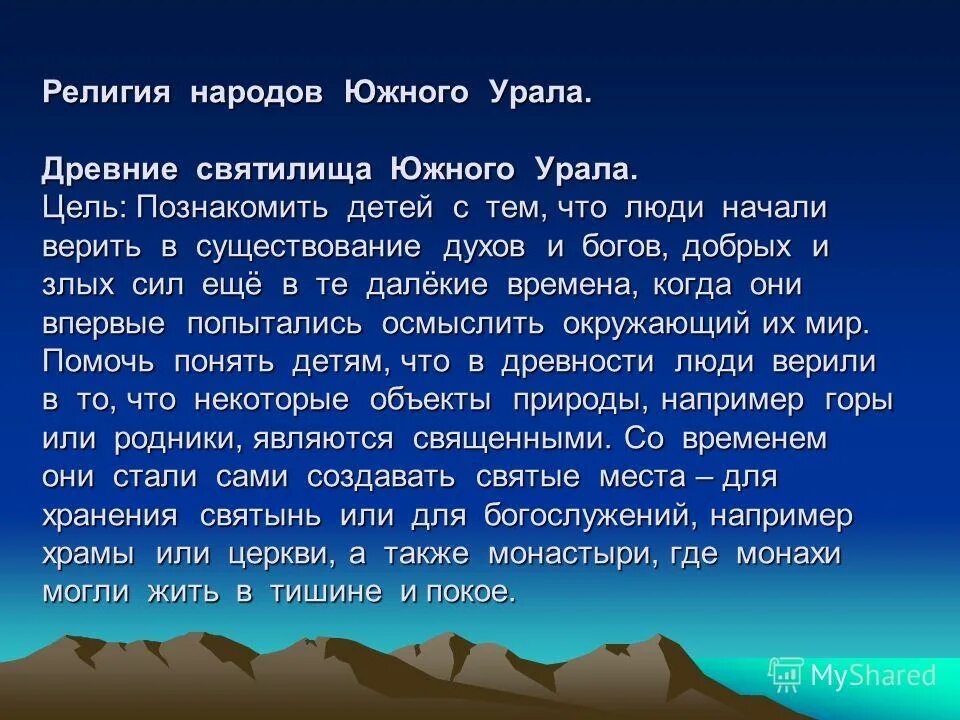 Религия народов Южного Урала.

Древние святилища Южного Урала.
Цель: Познакомить детей с тем, что люди начали верить в существование духов и богов, добрых и злых сил ещё в те далёкие времена, когда они впервые попытались осмыслить окружающий их мир. Помочь понять детям, что в древности люди верили в то, что некоторые объекты природы, например горы или родники, являются священными. Со временем они стали сами создавать святые места – для хранения святынь или для богослужений, например храмы или церкви, а также монастыри, где монахи могли жить в тишине и покое.

MyShared